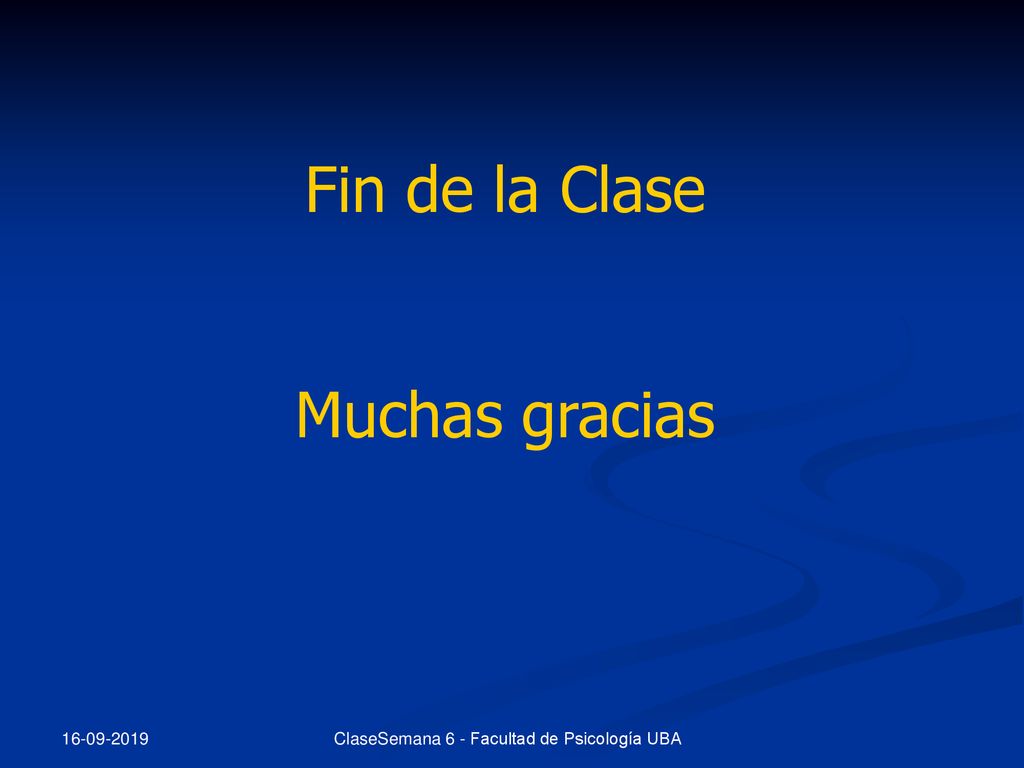 Fin de la Clase

Muchas gracias

16-09-2019

ClaseSemana 6 - Facultad de Psicología UBA